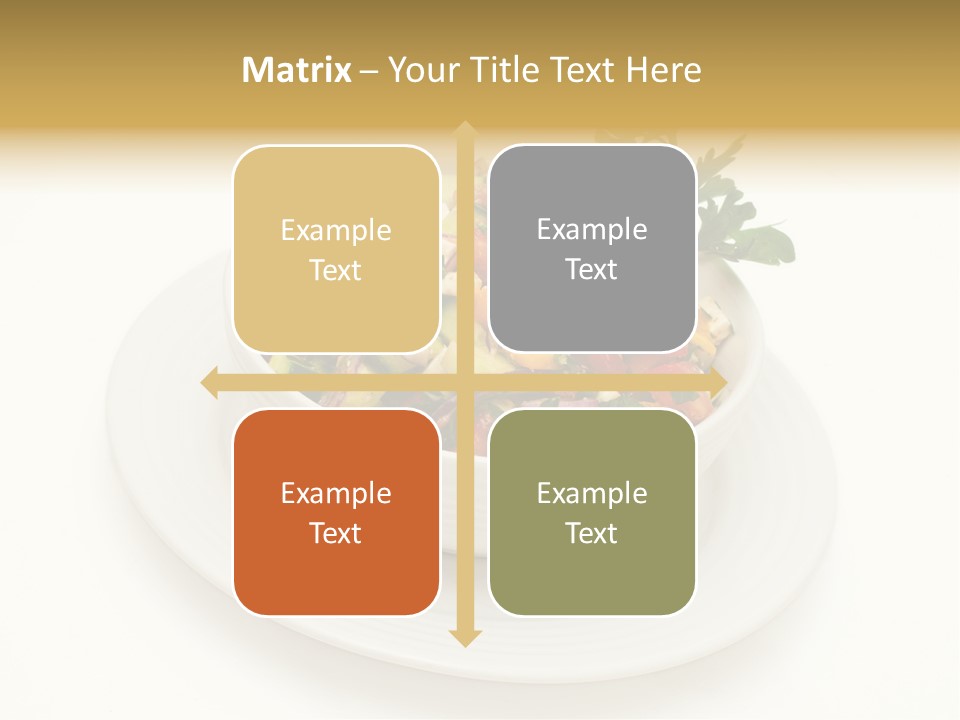 Matrix – Your Title Text Here

Example Text

Example Text

Example Text

Example Text